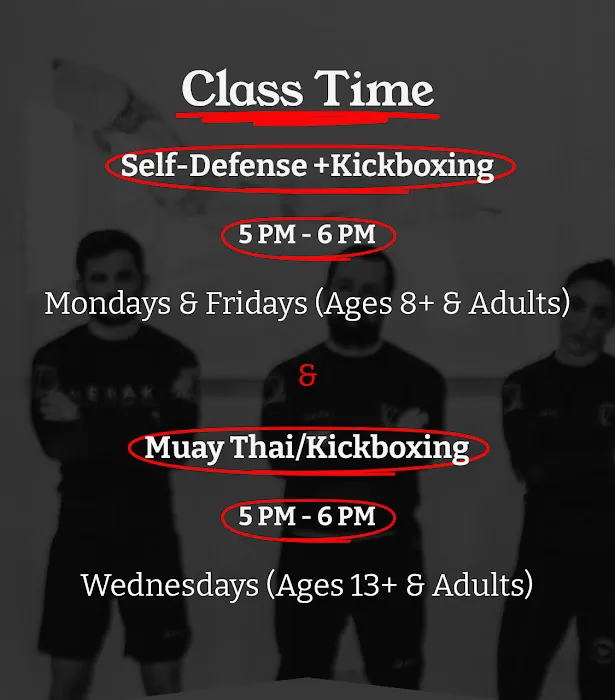 Class Time

Self-Defense +Kickboxing

5 PM - 6 PM

Mondays & Fridays (Ages 8+ & Adults)

&

Muay Thai/Kickboxing

5 PM - 6 PM

Wednesdays (Ages 13+ & Adults)